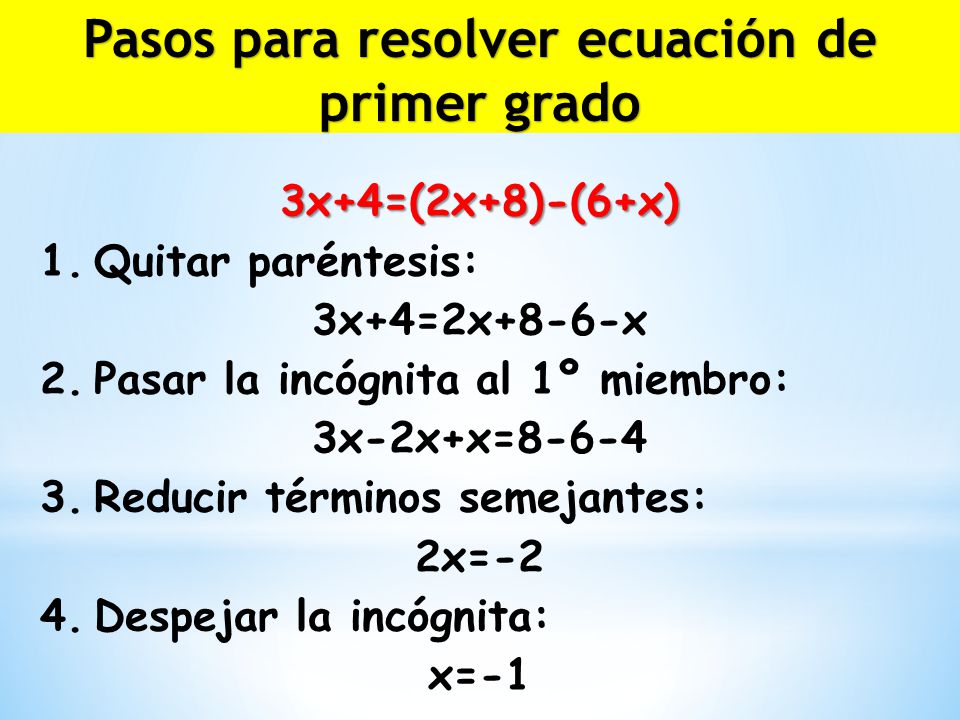 Pasos para resolver ecuación de primer grado

$3x+4=(2x+8)-(6+x)$

1. Quitar paréntesis:

$3x+4=2x+8-6-x$

2. Pasar la incógnita al 1º miembro:

$3x-2x+x=8-6-4$

3. Reducir términos semejantes:

$2x=-2$

4. Despejar la incógnita:

$x=-1$